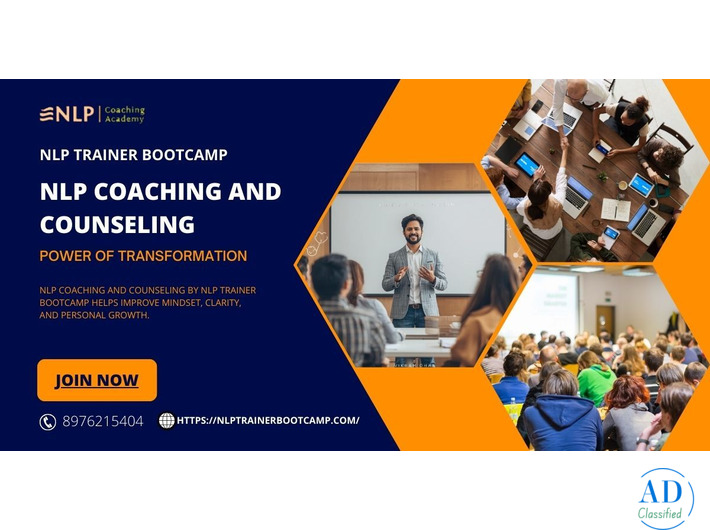 NLP | Coaching Academy

NLP TRAINER BOOTCAMP

NLP COACHING AND COUNSELING

POWER OF TRANSFORMATION

NLP COACHING AND COUNSELING BY NLP TRAINER BOOTCAMP HELPS IMPROVE MINDSET, CLARITY, AND PERSONAL GROWTH.

JOIN NOW

8976215404

HTTPS://NLPTRAINERBOOTCAMP.COM/

AD Classified